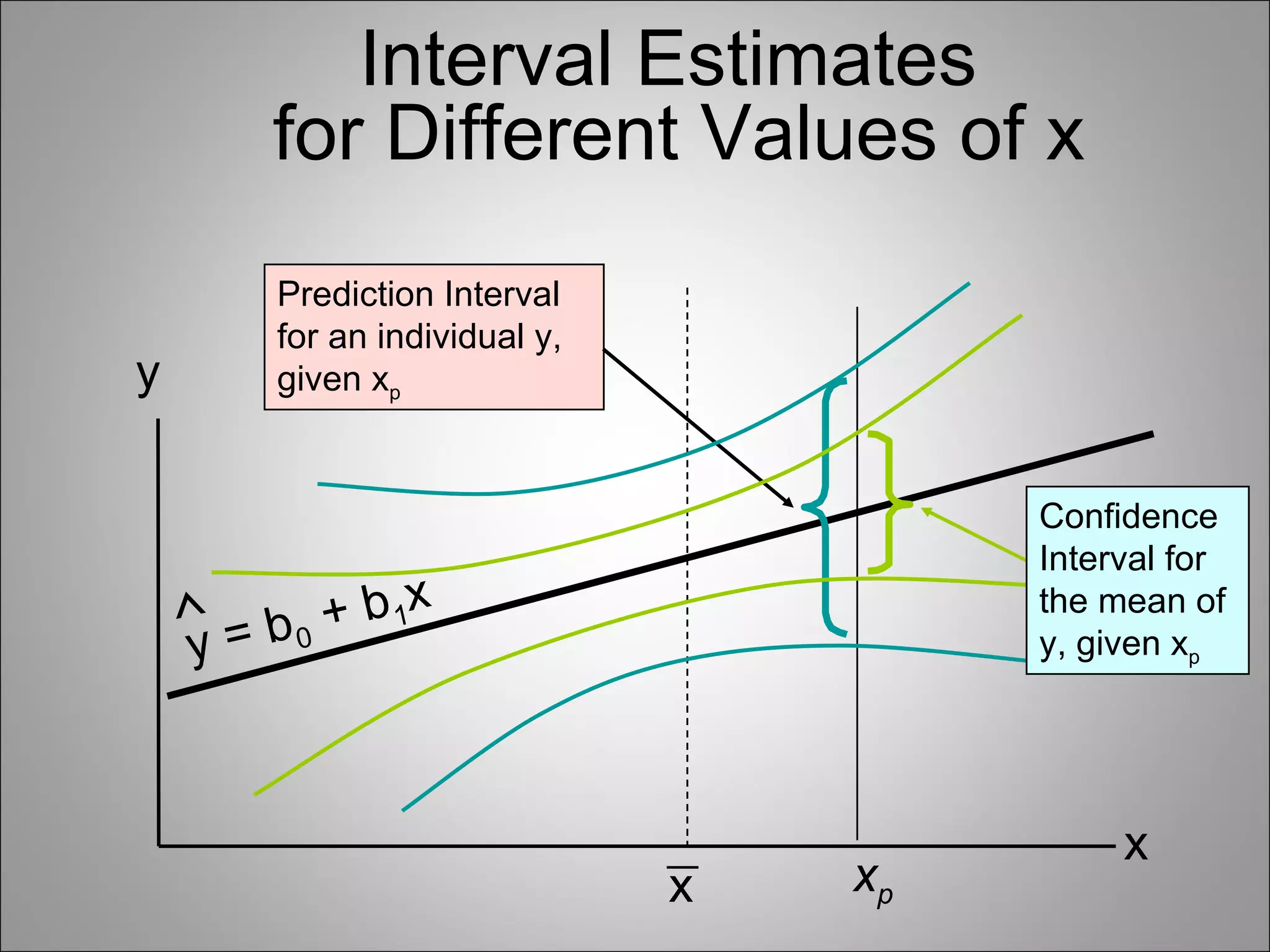 Interval Estimates for Different Values of x

Prediction Interval for an individual y, given $x_p$

y

$\hat{y} = b_0 + b_1x$

Confidence Interval for the mean of y, given $x_p$

x

$\bar{x}$

$x_p$